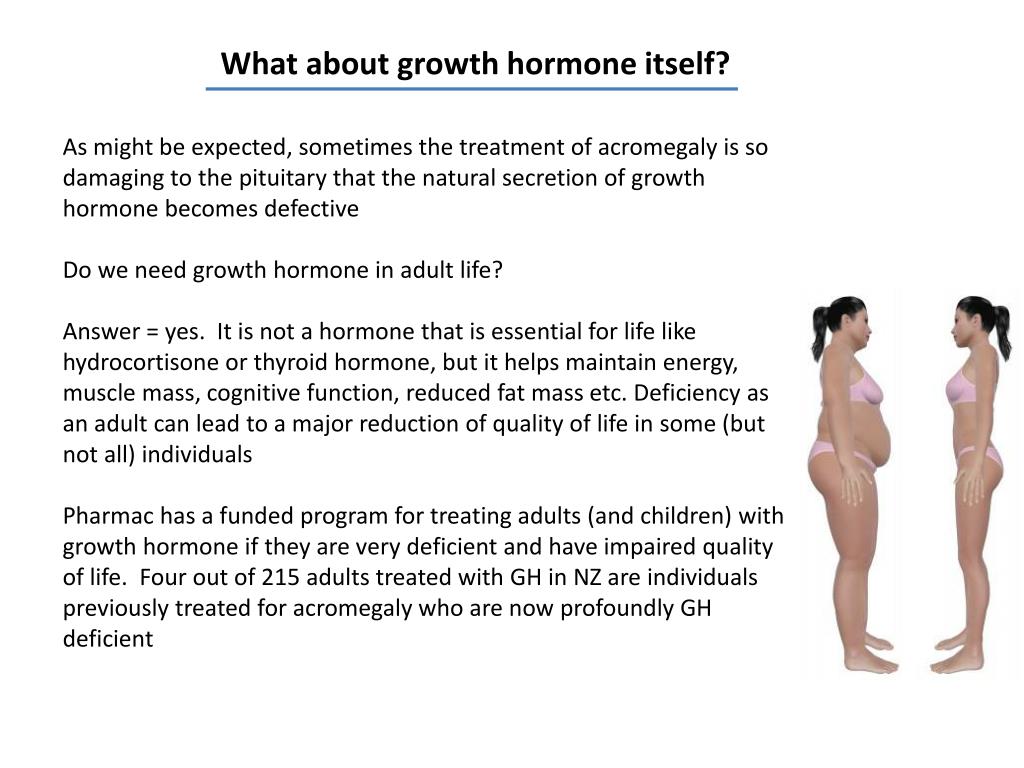 What about growth hormone itself?

As might be expected, sometimes the treatment of acromegaly is so damaging to the pituitary that the natural secretion of growth hormone becomes defective

Do we need growth hormone in adult life?

Answer = yes. It is not a hormone that is essential for life like hydrocortisone or thyroid hormone, but it helps maintain energy, muscle mass, cognitive function, reduced fat mass etc. Deficiency as an adult can lead to a major reduction of quality of life in some (but not all) individuals

Pharmac has a funded program for treating adults (and children) with growth hormone if they are very deficient and have impaired quality of life. Four out of 215 adults treated with GH in NZ are individuals previously treated for acromegaly who are now profoundly GH deficient